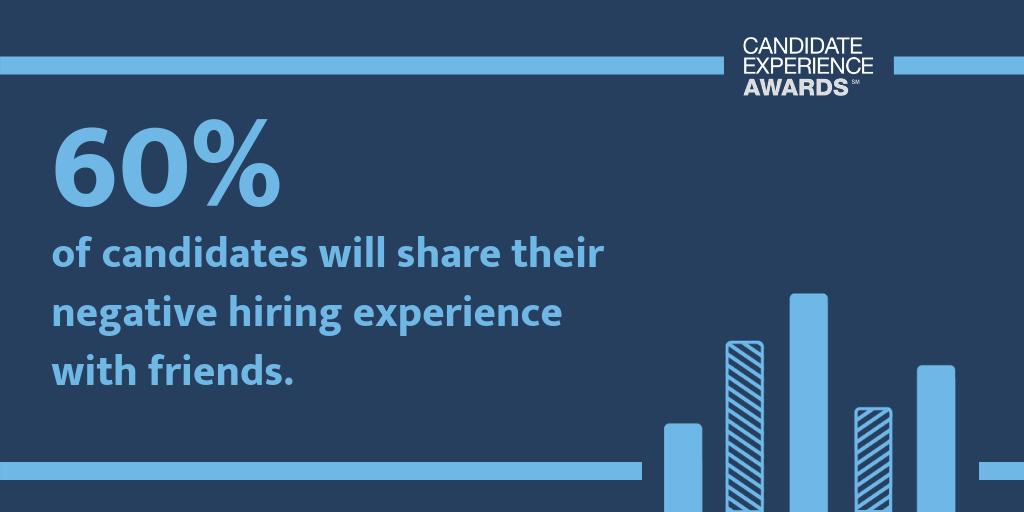 CANDIDATE EXPERIENCE AWARDS℠

60%

of candidates will share their negative hiring experience with friends.